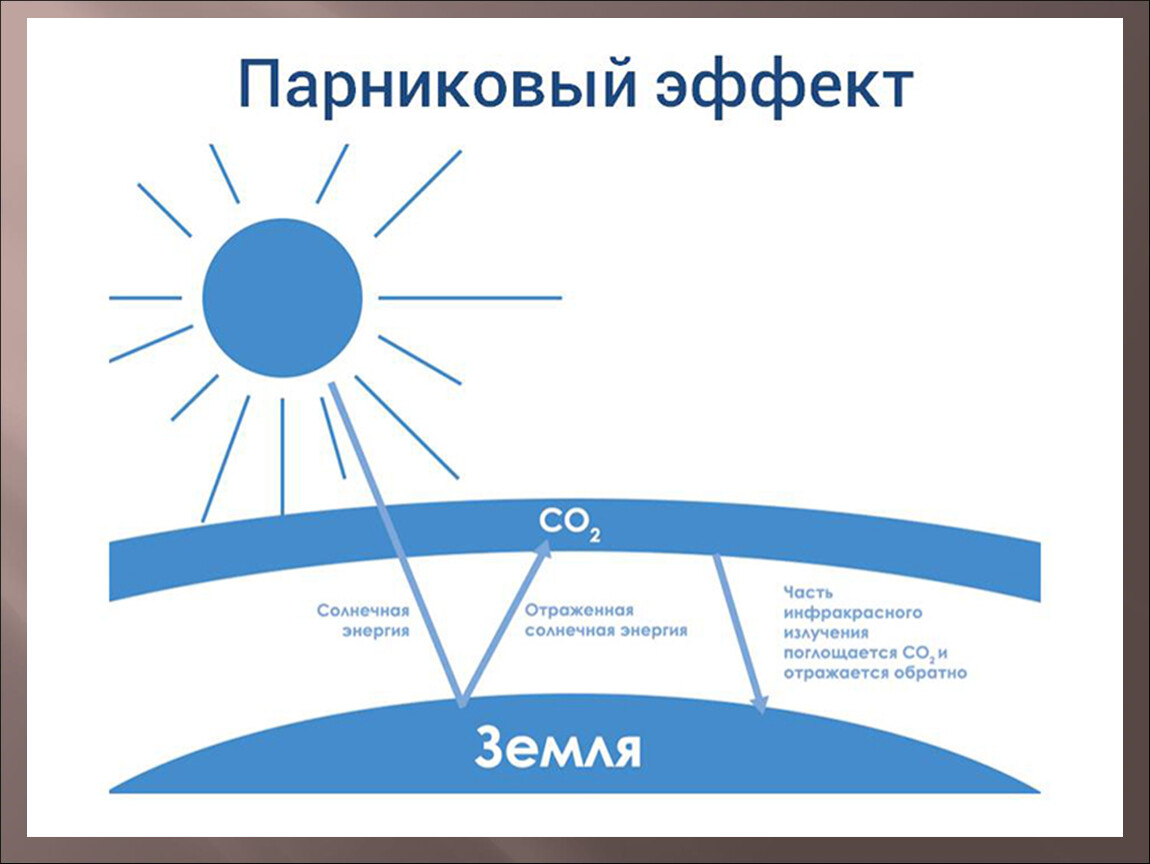 Парниковый эффект

$CO_2$

Солнечная энергия

Отраженная солнечная энергия

Часть инфракрасного излучения поглощается $CO_2$ и отражается обратно

Земля